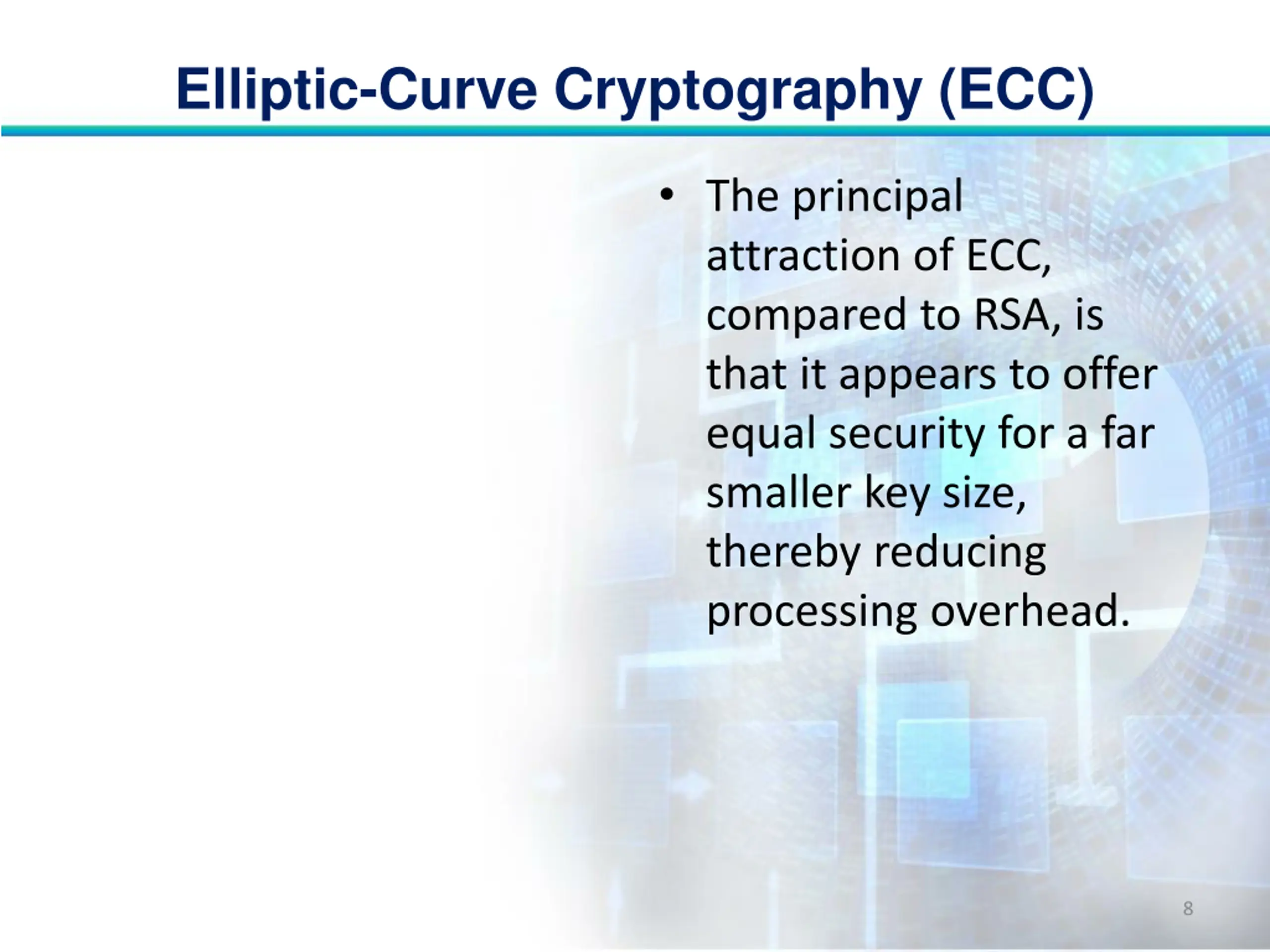 Elliptic-Curve Cryptography (ECC)

• The principal attraction of ECC, compared to RSA, is that it appears to offer equal security for a far smaller key size, thereby reducing processing overhead.

8